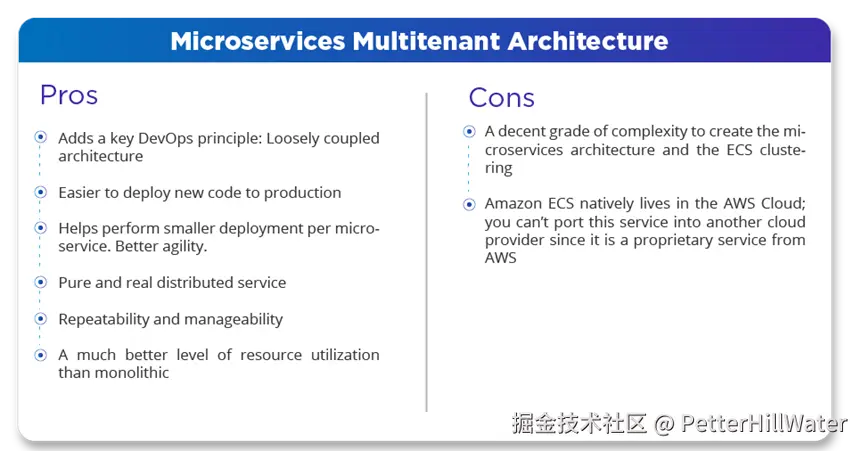 Microservices Multitenant Architecture

Pros

Adds a key DevOps principle: Loosely coupled architecture

Easier to deploy new code to production

Helps perform smaller deployment per microservice. Better agility.

Pure and real distributed service

Repeatability and manageability

A much better level of resource utilization than monolithic

Cons

A decent grade of complexity to create the microservices architecture and the ECS clustering

Amazon ECS natively lives in the AWS Cloud; you can't port this service into another cloud provider since it is a proprietary service from AWS

掘金技术社区 @ PetterHillWater